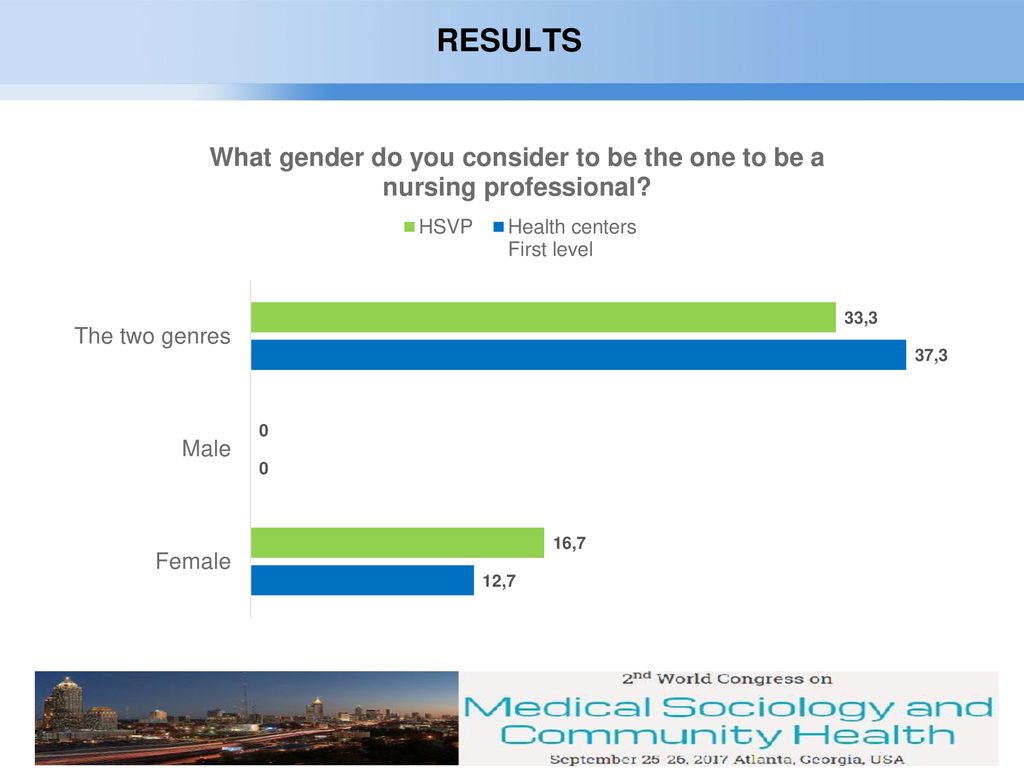 RESULTS

What gender do you consider to be the one to be a nursing professional?

HSVP   Health centers First level

The two genres
33,3
37,3

Male
0
0

Female
16,7
12,7

2nd World Congress on
Medical Sociology and Community Health
September 25 26, 2017 Atlanta, Georgia, USA